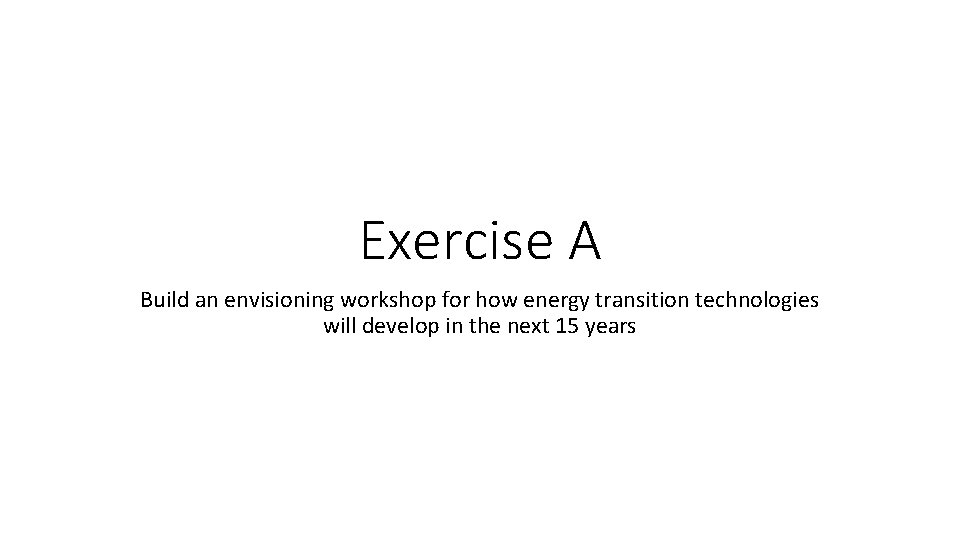 Exercise A

Build an envisioning workshop for how energy transition technologies will develop in the next 15 years